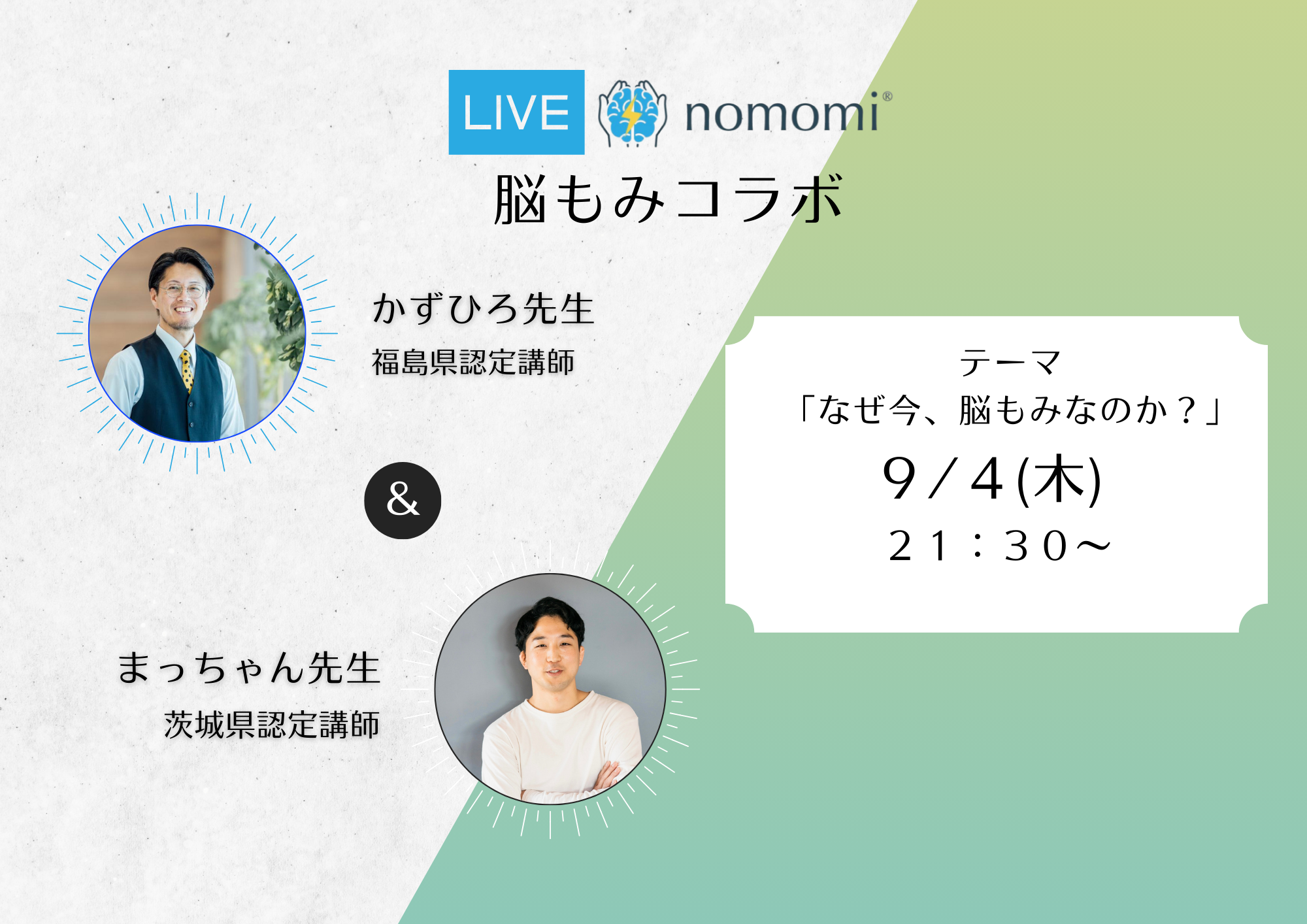 LIVE nomomi®

脳もみコラボ

かずひろ先生
福島県認定講師

&

まっちゃん先生
茨城県認定講師

テーマ
「なぜ今、脳もみなのか？」
9／4(木)
２１：３０～